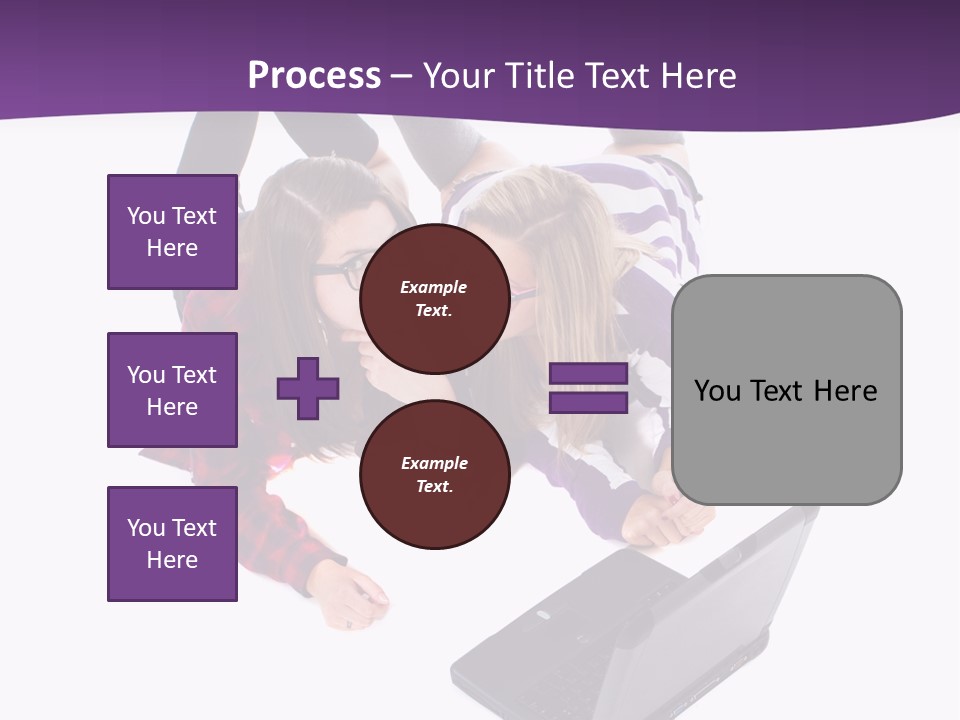 Process – Your Title Text Here

You Text Here

You Text Here

You Text Here

Example Text.

Example Text.

You Text Here